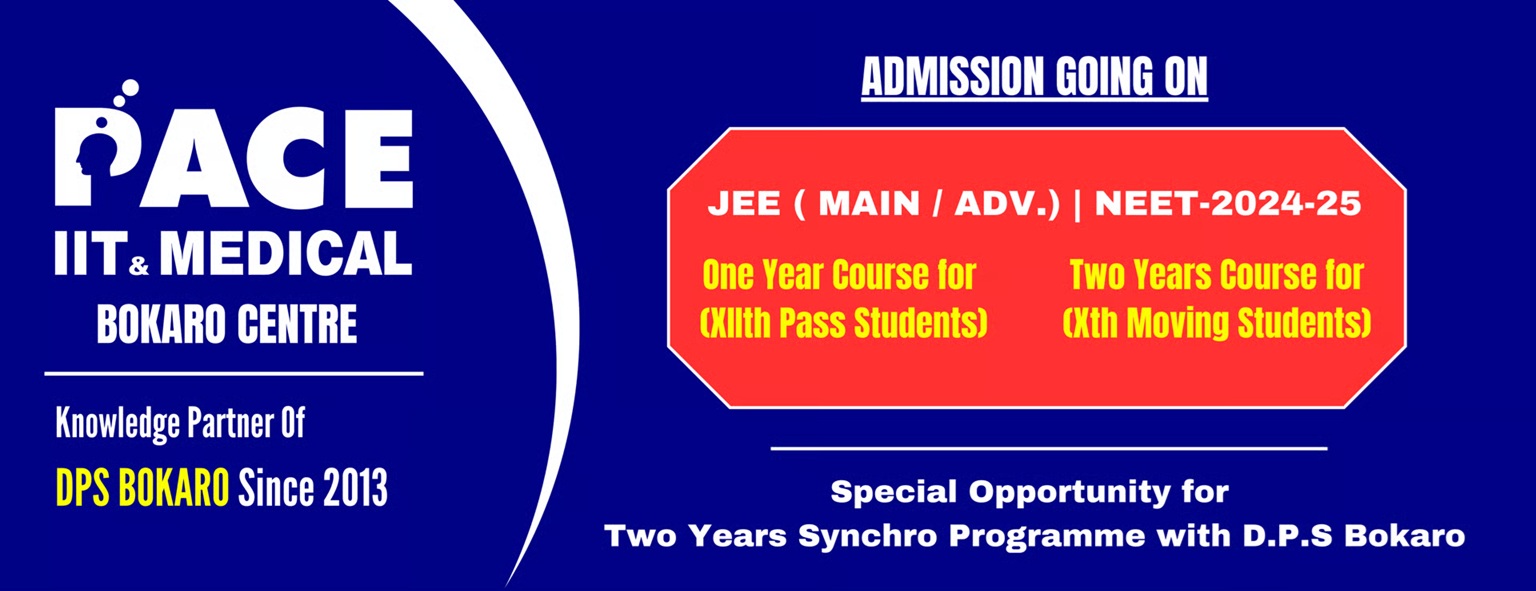 PACE
IIT & MEDICAL
BOKARO CENTRE

Knowledge Partner Of
DPS BOKARO Since 2013

ADMISSION GOING ON

JEE ( MAIN / ADV.) | NEET-2024-25

One Year Course for
(XIIth Pass Students)

Two Years Course for
(Xth Moving Students)

Special Opportunity for
Two Years Synchro Programme with D.P.S Bokaro